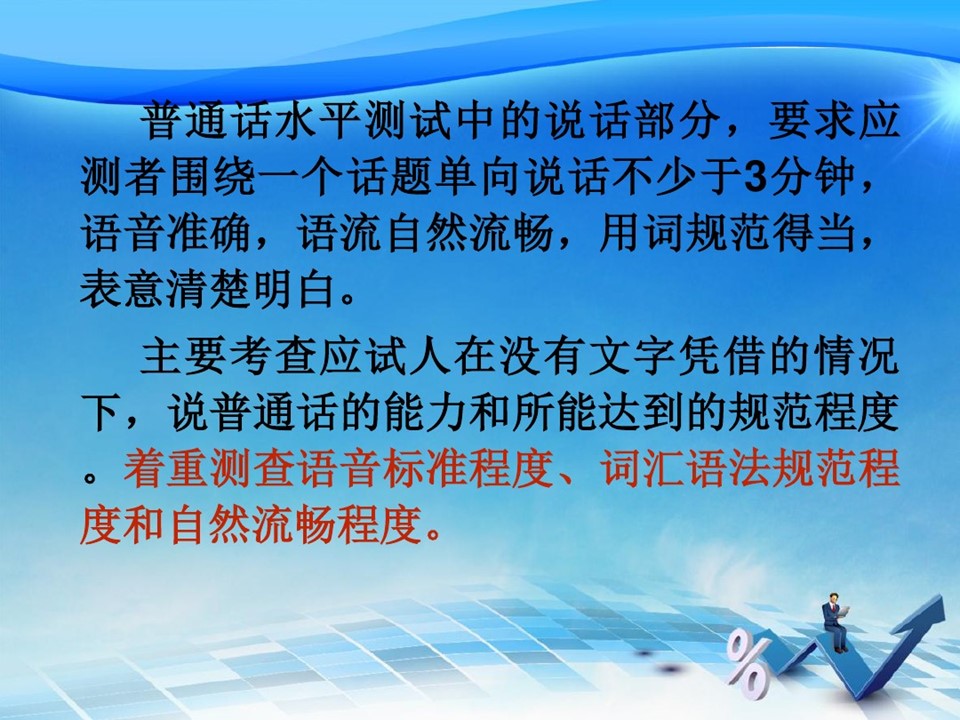 普通话水平测试中的说话部分，要求应测者围绕一个话题单向说话不少于3分钟，语音准确，语流自然流畅，用词规范得当，表意清楚明白。

主要考查应试人在没有文字凭借的情况下，说普通话的能力和所能达到的规范程度。着重测查语音标准程度、词汇语法规范程度和自然流畅程度。

%